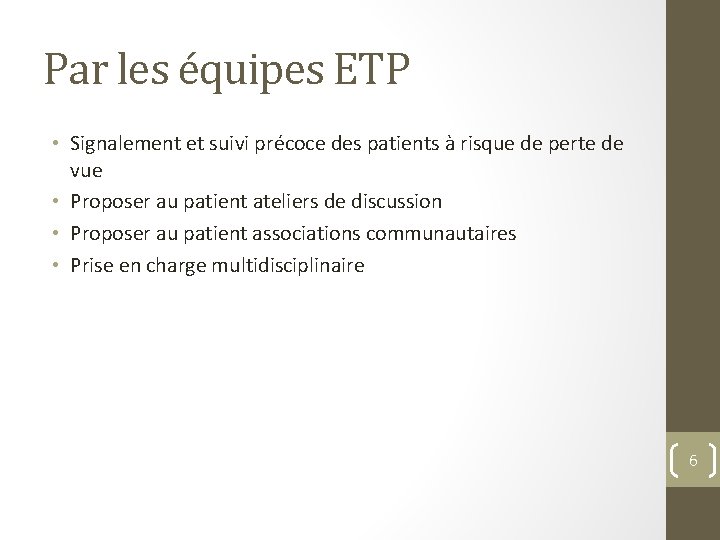 Par les équipes ETP

• Signalement et suivi précoce des patients à risque de perte de vue
• Proposer au patient ateliers de discussion
• Proposer au patient associations communautaires
• Prise en charge multidisciplinaire

6